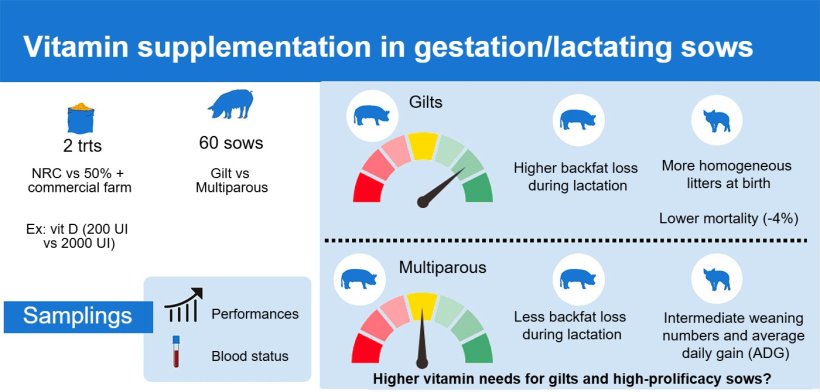 Vitamin supplementation in gestation/lactating sows

2 trts

NRC vs 50% + commercial farm

Ex: vit D (200 UI vs 2000 UI)

60 sows

Gilt vs Multiparous

Samplings

Performances

Blood status

Gilts

Higher backfat loss during lactation

More homogeneous litters at birth

Lower mortality (-4%)

Multiparous

Less backfat loss during lactation

Intermediate weaning numbers and average daily gain (ADG)

Higher vitamin needs for gilts and high-prolificacy sows?